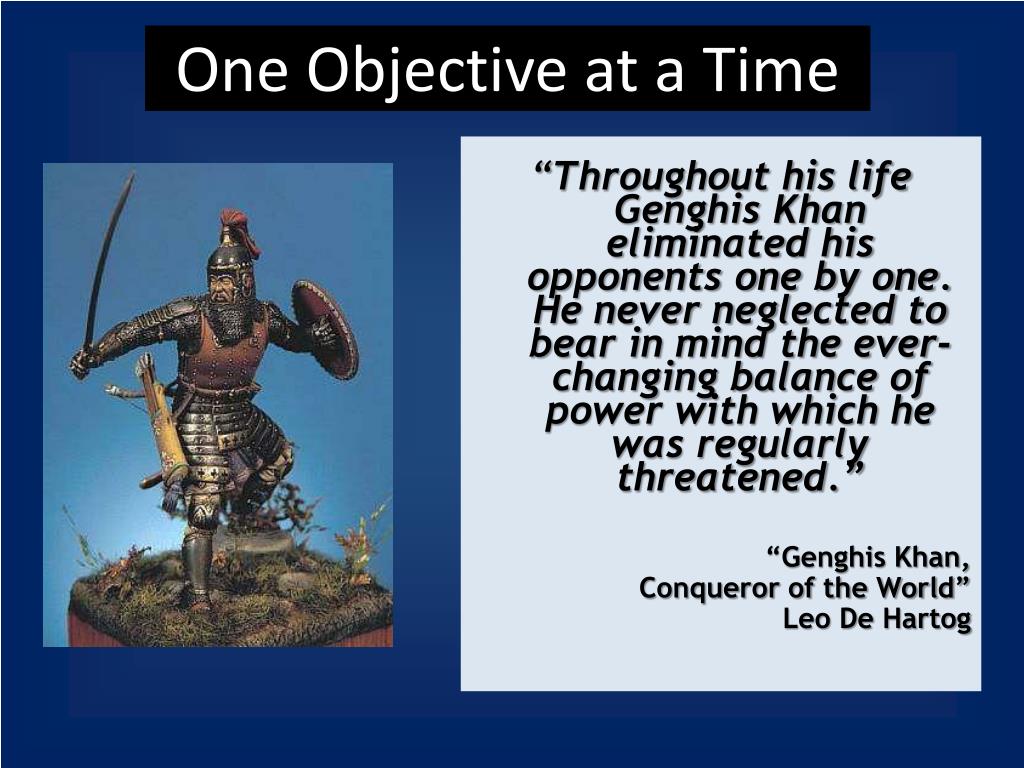 One Objective at a Time

“Throughout his life Genghis Khan eliminated his opponents one by one. He never neglected to bear in mind the ever-changing balance of power with which he was regularly threatened.”

“Genghis Khan,
Conqueror of the World”
Leo De Hartog